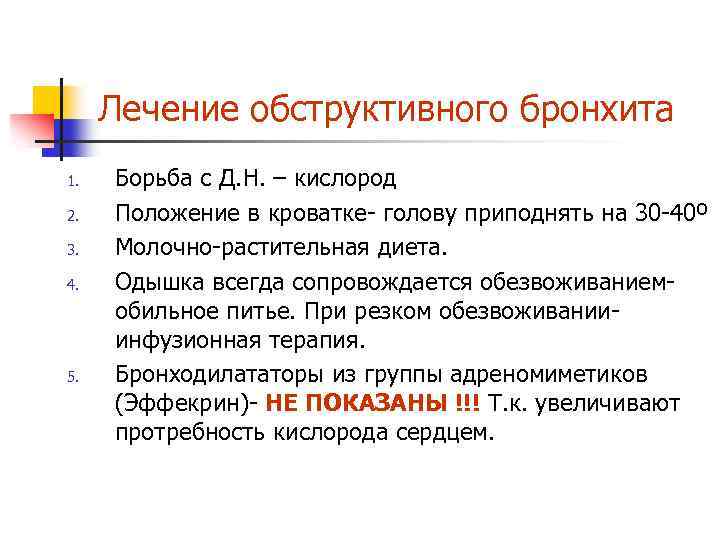 Лечение обструктивного бронхита

1. Борьба с Д.Н. – кислород
2. Положение в кроватке- голову приподнять на 30-40º
3. Молочно-растительная диета.
4. Одышка всегда сопровождается обезвоживанием- обильное питье. При резком обезвоживании- инфузионная терапия.
5. Бронходилататоры из группы адреномиметиков (Эффекрин)- НЕ ПОКАЗАНЫ !!! Т.к. увеличивают протребность кислорода сердцем.